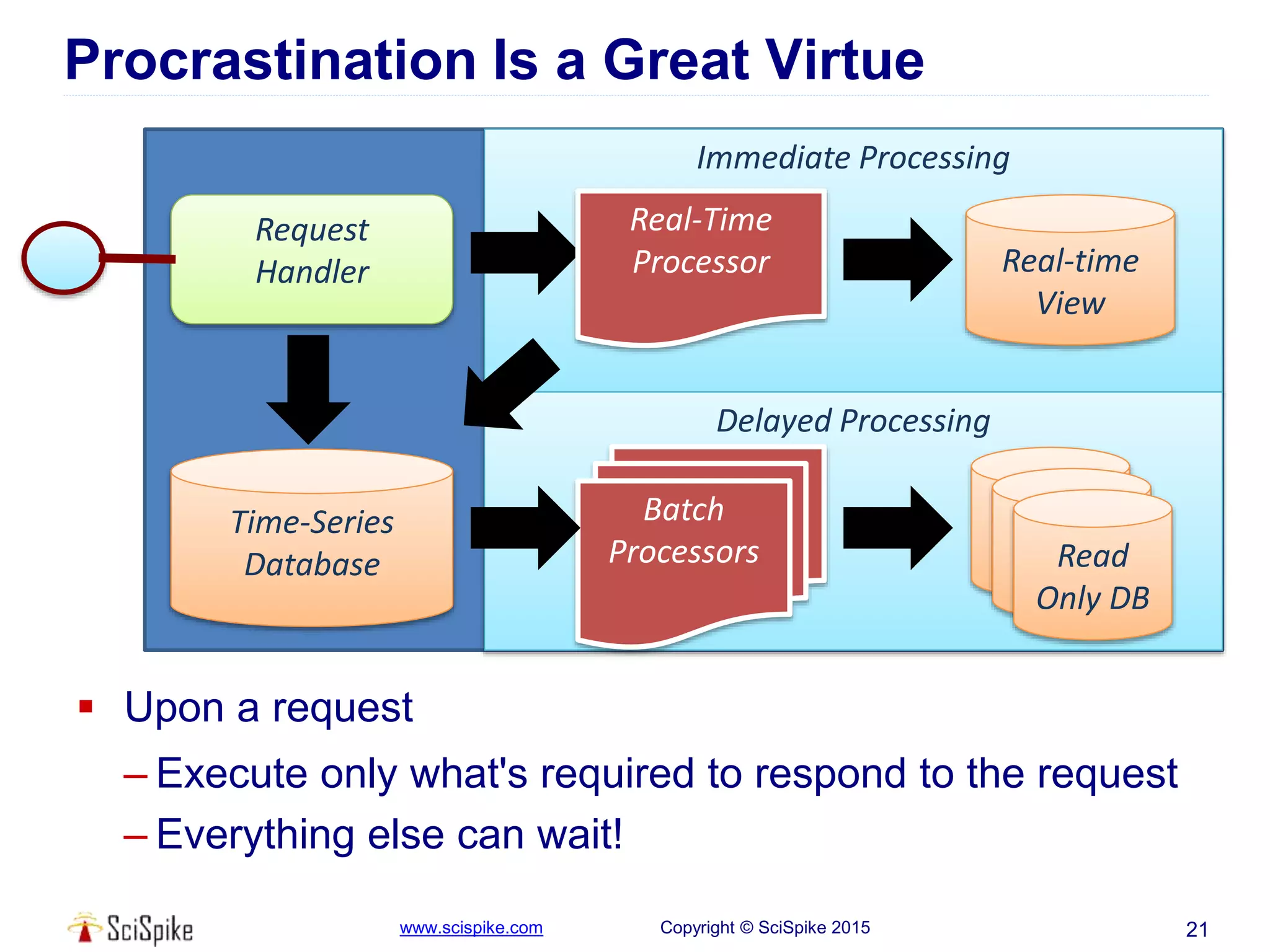 Procrastination Is a Great Virtue

Immediate Processing

Request Handler

Real-Time Processor

Real-time View

Delayed Processing

Time-Series Database

Batch Processors

Read Only DB

▪ Upon a request

– Execute only what's required to respond to the request

– Everything else can wait!

SciSpike

www.scispike.com

Copyright © SciSpike 2015

21